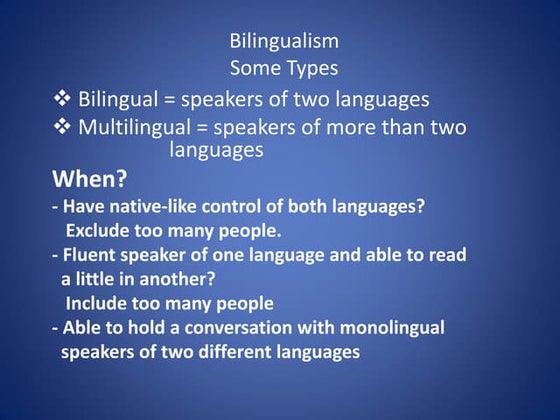 Bilingualism
Some Types

❖ Bilingual = speakers of two languages
❖ Multilingual = speakers of more than two languages

When?
- Have native-like control of both languages?
Exclude too many people.
- Fluent speaker of one language and able to read a little in another?
Include too many people
- Able to hold a conversation with monolingual speakers of two different languages